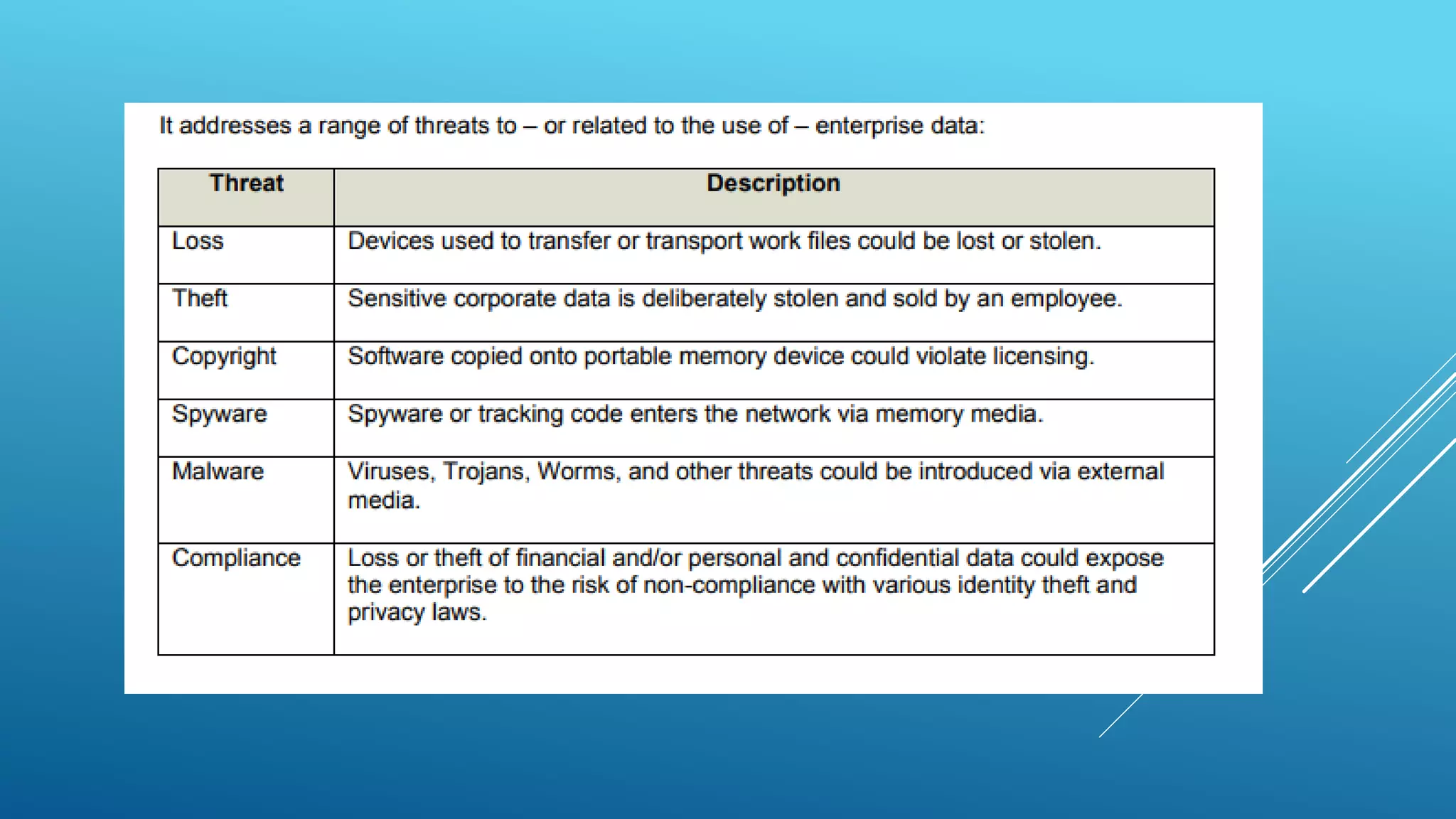 It addresses a range of threats to – or related to the use of – enterprise data:

| Threat | Description |
|---|---|
| Loss | Devices used to transfer or transport work files could be lost or stolen. |
| Theft | Sensitive corporate data is deliberately stolen and sold by an employee. |
| Copyright | Software copied onto portable memory device could violate licensing. |
| Spyware | Spyware or tracking code enters the network via memory media. |
| Malware | Viruses, Trojans, Worms, and other threats could be introduced via external media. |
| Compliance | Loss or theft of financial and/or personal and confidential data could expose the enterprise to the risk of non-compliance with various identity theft and privacy laws. |